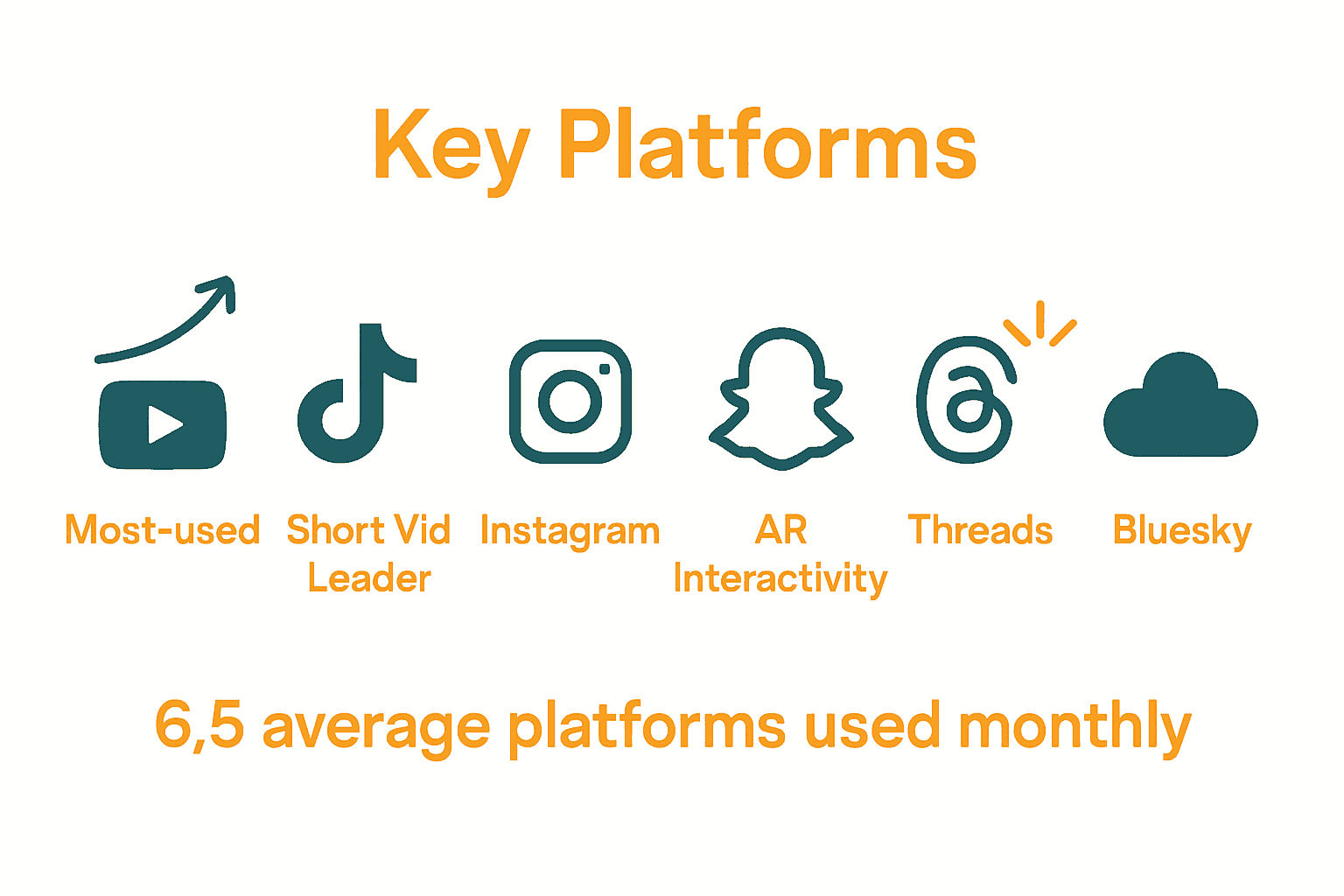 Key Platforms

Most-used

Short Vid Leader

Instagram

AR Interactivity

Threads

Bluesky

6,5 average platforms used monthly